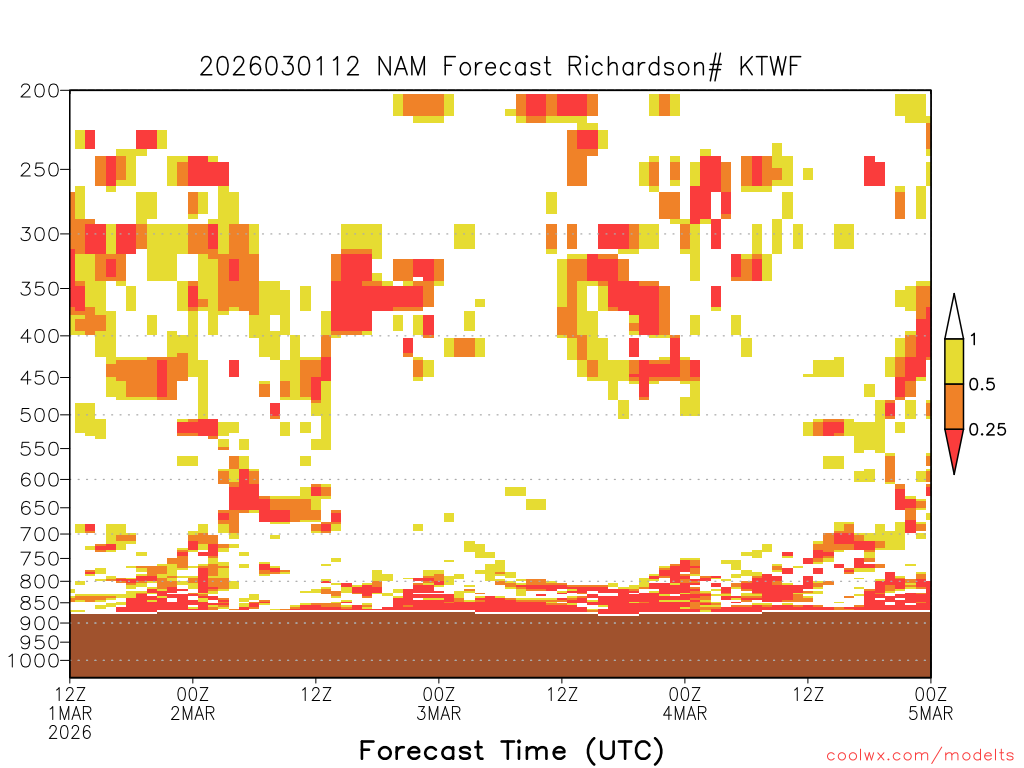 2026030112 NAM Forecast Richardson# KTWF

200
250
300
350
400
450
500
550
600
650
700
750
800
850
900
950
1000

1
0.5
0.25

12Z 1MAR 2026
00Z 2MAR
12Z
00Z 3MAR
12Z
00Z 4MAR
12Z
00Z 5MAR

Forecast Time (UTC)

coolwx.com/modelts